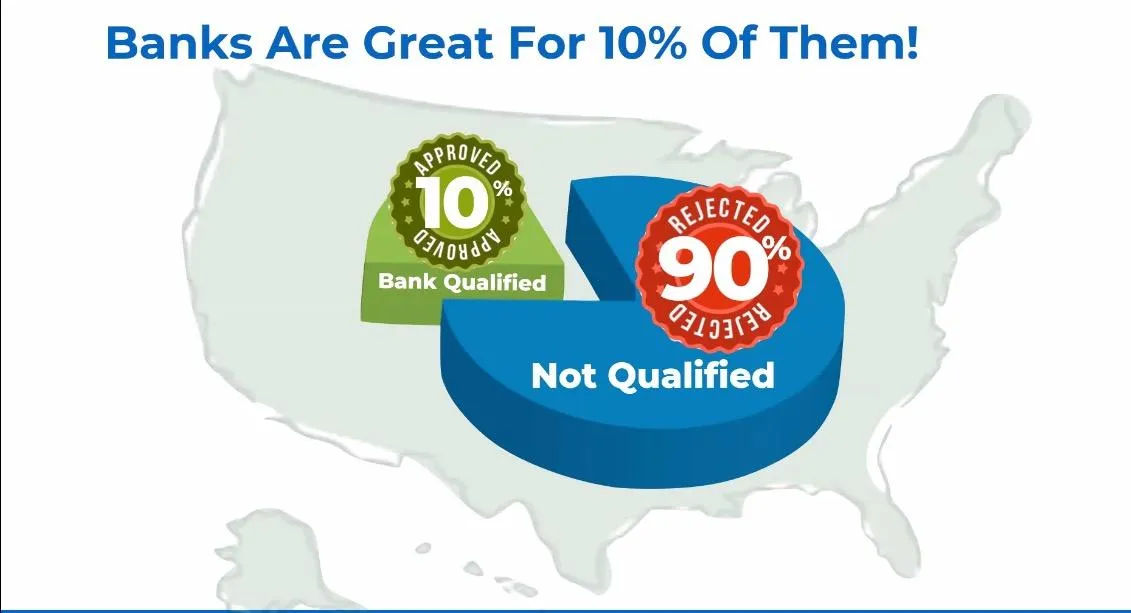 Banks Are Great For 10% Of Them!

APPROVED
10%
APPROVED
Bank Qualified

REJECTED
90%
REJECTED
Not Qualified